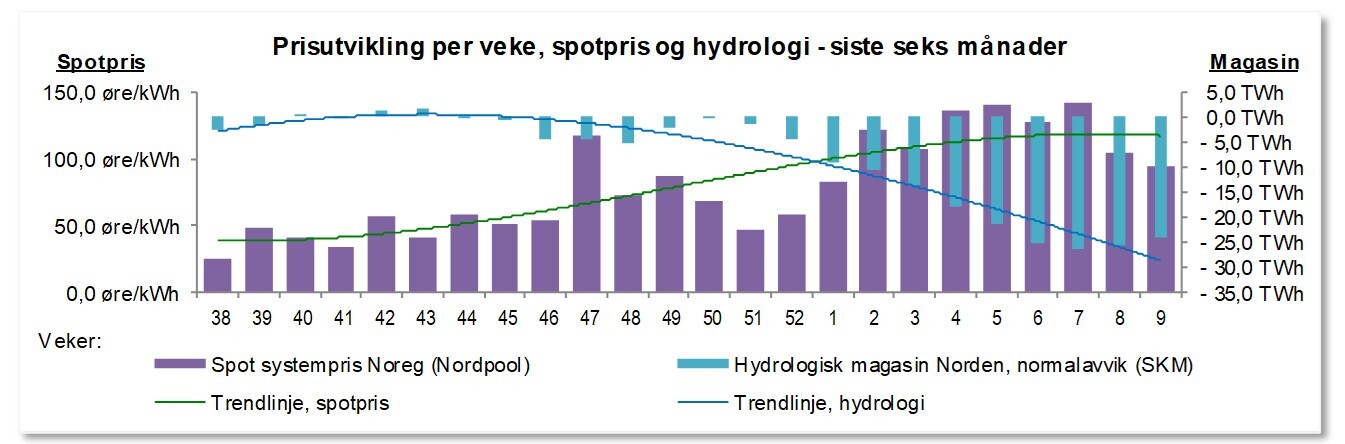 Prisutvikling per veke, spotpris og hydrologi - siste seks månader

Spotpris

Magasin

150,0 øre/kWh
100,0 øre/kWh
50,0 øre/kWh
0,0 øre/kWh

5,0 TWh
0,0 TWh
- 5,0 TWh
- 10,0 TWh
- 15,0 TWh
- 20,0 TWh
- 25,0 TWh
- 30,0 TWh
- 35,0 TWh

38 39 40 41 42 43 44 45 46 47 48 49 50 51 52 1 2 3 4 5 6 7 8 9

Veker:

Spot systempris Noreg (Nordpool)
Hydrologisk magasin Norden, normalavvik (SKM)
Trendlinje, spotpris
Trendlinje, hydrologi